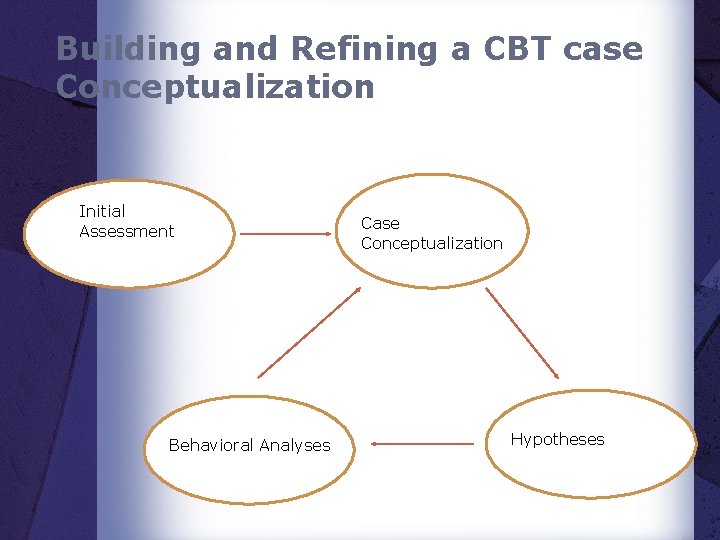 Building and Refining a CBT case Conceptualization

Initial Assessment

Case Conceptualization

Hypotheses

Behavioral Analyses